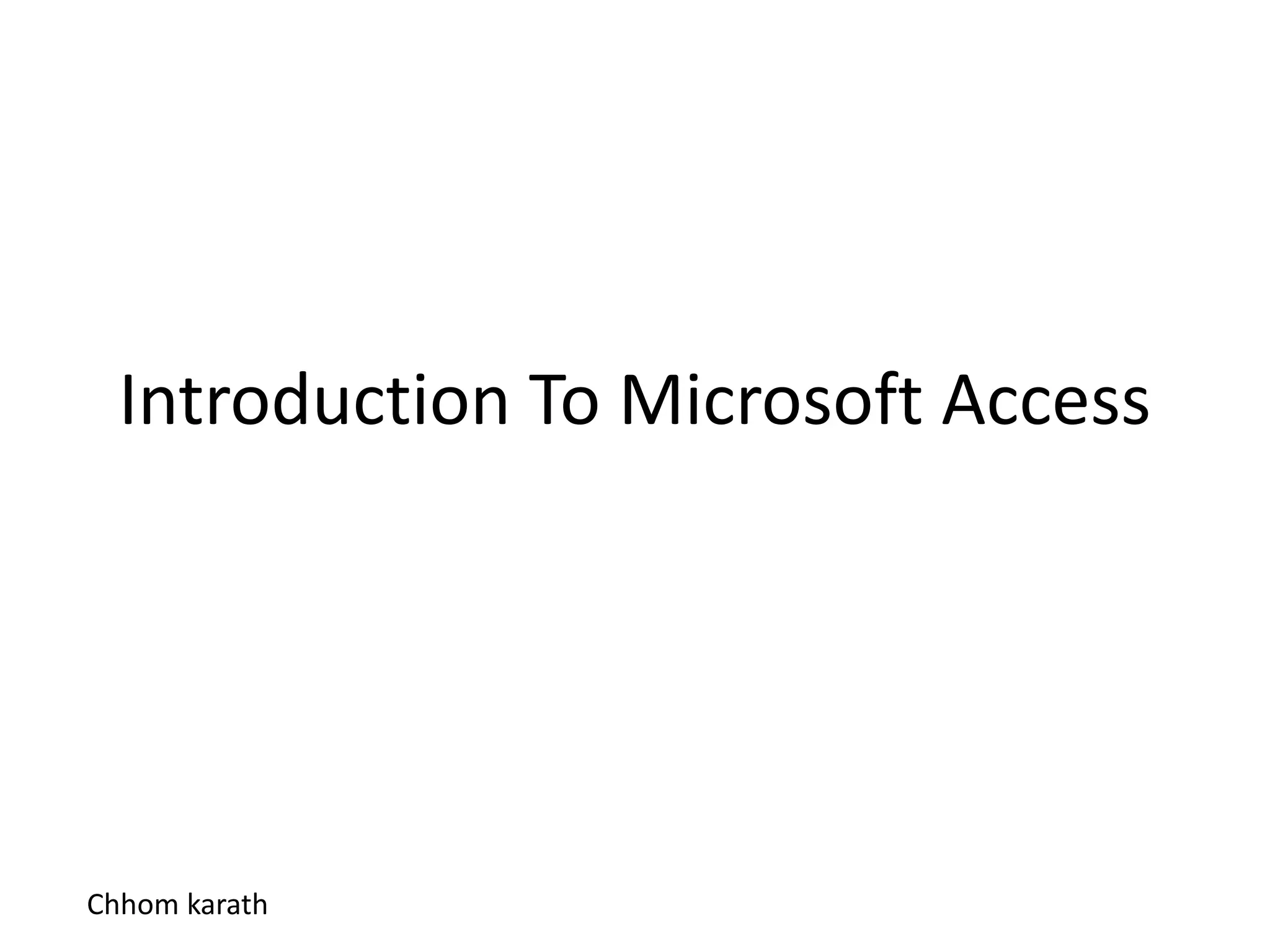 Introduction To Microsoft Access

Chhom karath